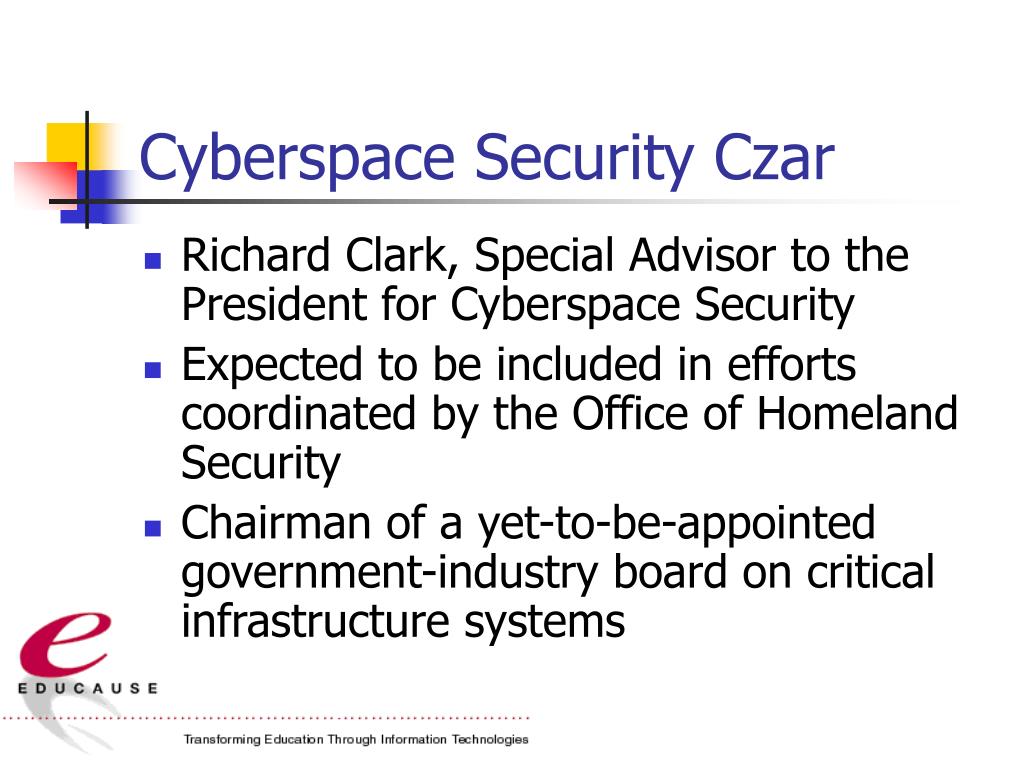 Cyberspace Security Czar

- Richard Clark, Special Advisor to the President for Cyberspace Security
- Expected to be included in efforts coordinated by the Office of Homeland Security
- Chairman of a yet-to-be-appointed government-industry board on critical infrastructure systems

e
EDUCAUSE

Transforming Education Through Information Technologies